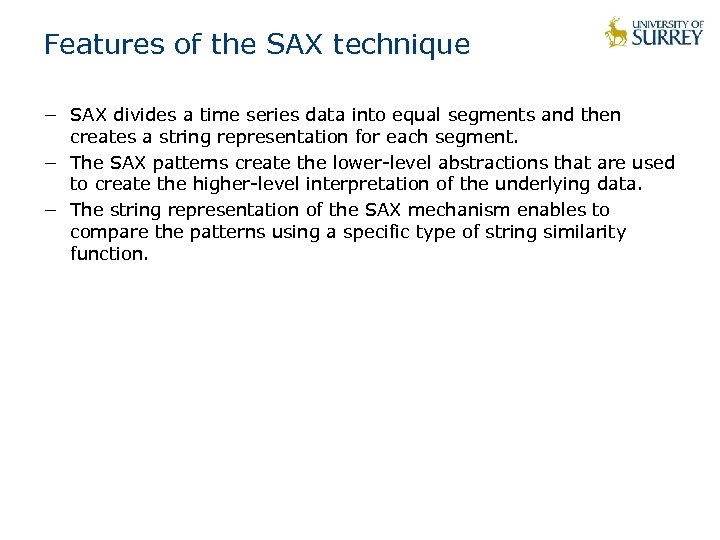 Features of the SAX technique

UNIVERSITY OF SURREY

– SAX divides a time series data into equal segments and then creates a string representation for each segment.

– The SAX patterns create the lower-level abstractions that are used to create the higher-level interpretation of the underlying data.

– The string representation of the SAX mechanism enables to compare the patterns using a specific type of string similarity function.